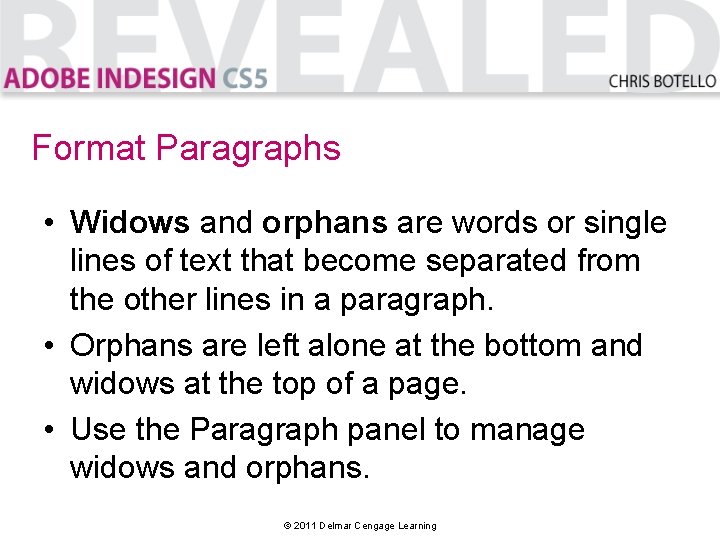 REVEALED
ADOBE INDESIGN CS5
CHRIS BOTELLO

Format Paragraphs

• Widows and orphans are words or single lines of text that become separated from the other lines in a paragraph.
• Orphans are left alone at the bottom and widows at the top of a page.
• Use the Paragraph panel to manage widows and orphans.

© 2011 Delmar Cengage Learning